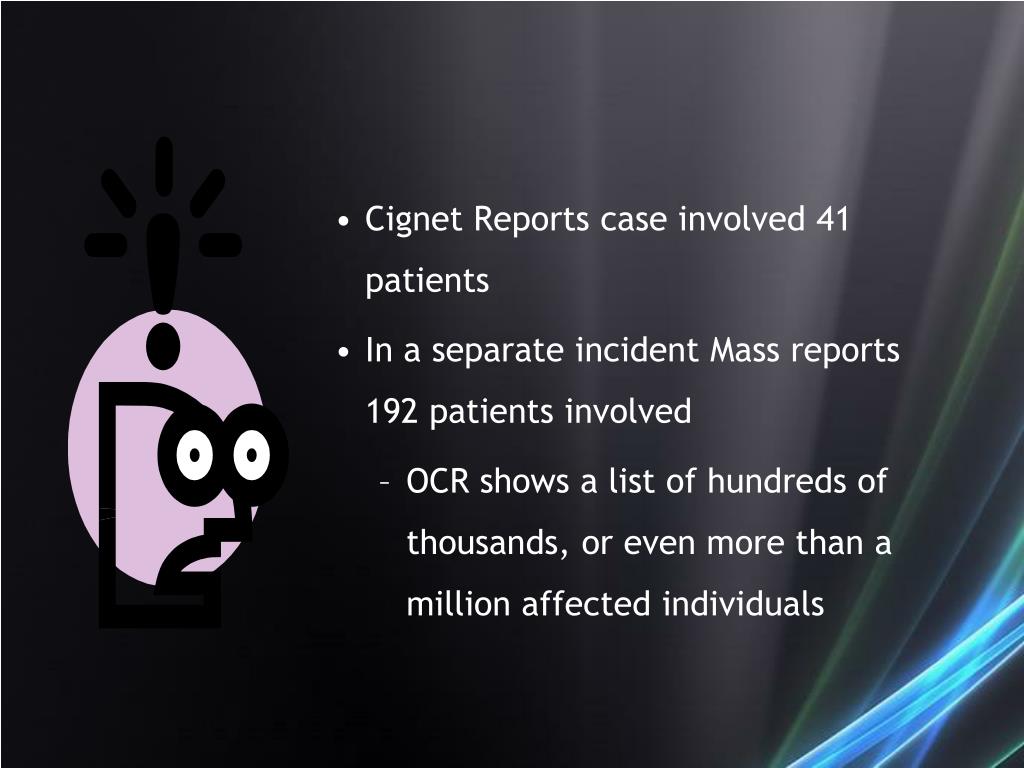 • Cignet Reports case involved 41 patients

• In a separate incident Mass reports 192 patients involved

– OCR shows a list of hundreds of thousands, or even more than a million affected individuals